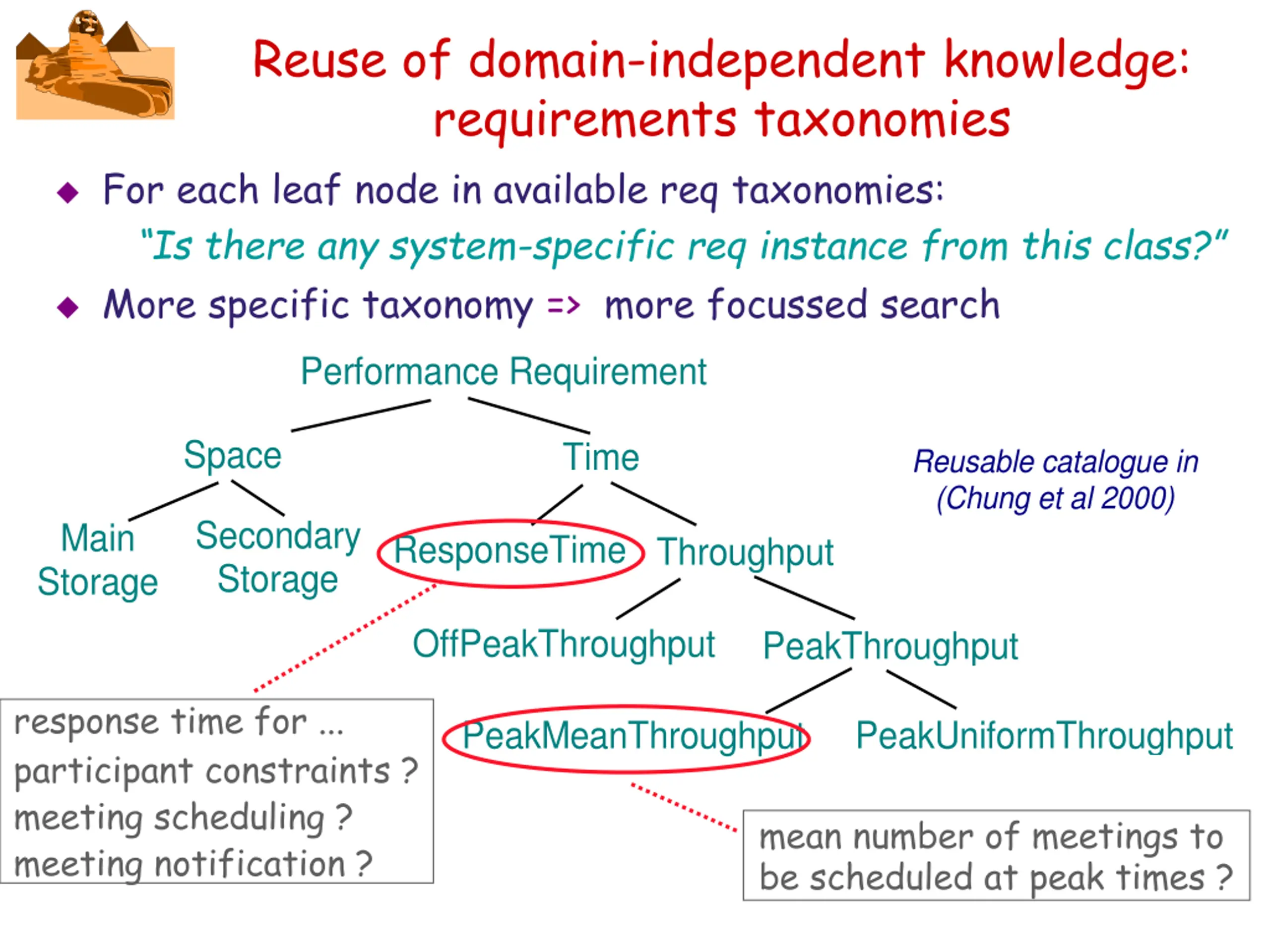 Reuse of domain-independent knowledge: requirements taxonomies

◆ For each leaf node in available req taxonomies:
"Is there any system-specific req instance from this class?"

◆ More specific taxonomy => more focussed search

Performance Requirement

Space

Time

Main Storage

Secondary Storage

ResponseTime

Throughput

OffPeakThroughput

PeakThroughput

PeakMeanThroughput

PeakUniformThroughput

Reusable catalogue in (Chung et al 2000)

response time for ...
participant constraints ?
meeting scheduling ?
meeting notification ?

mean number of meetings to be scheduled at peak times ?